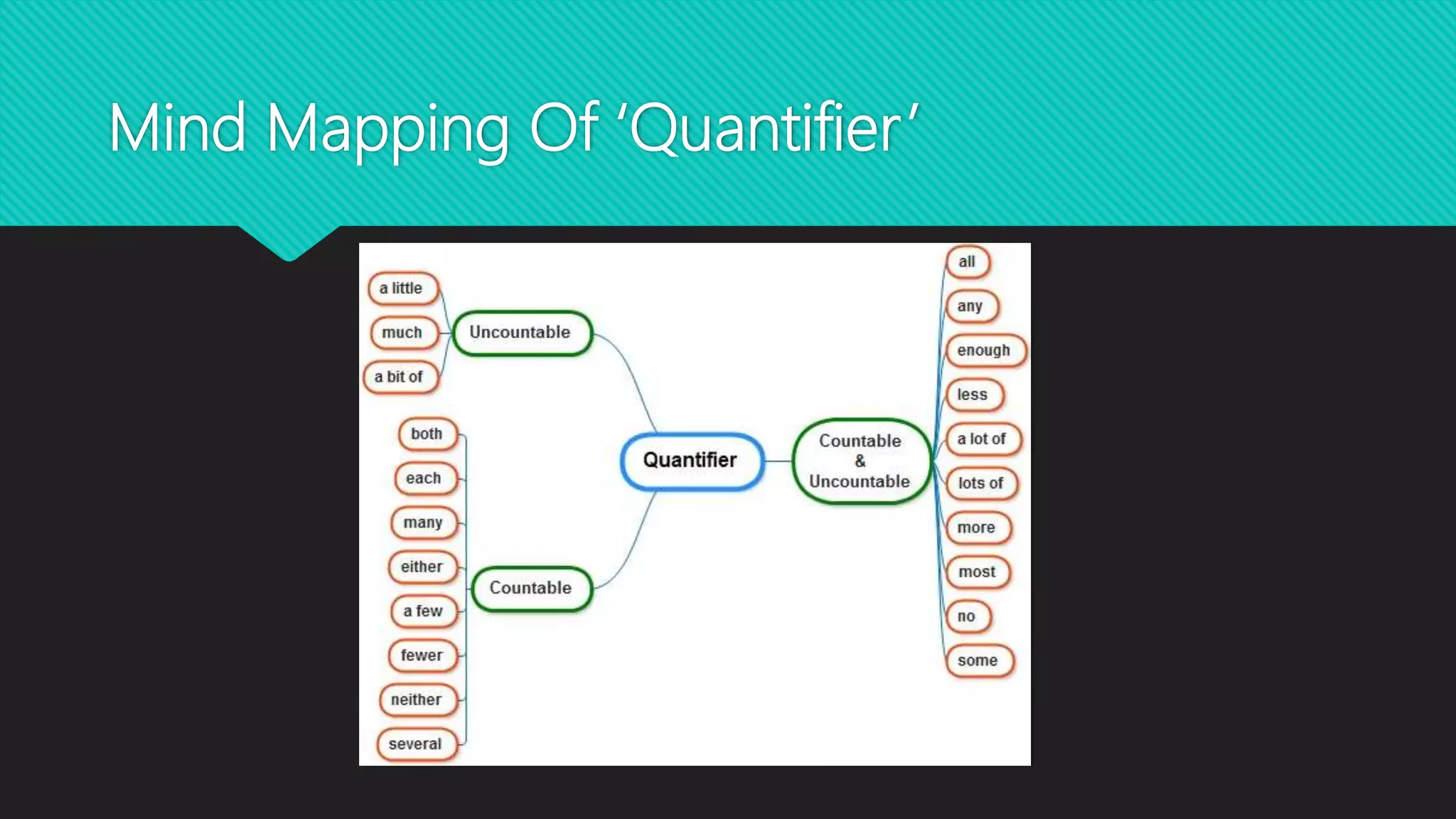 Mind Mapping Of 'Quantifier'

a little
much
a bit of
Uncountable

both
each
many
either
a few
fewer
neither
several
Countable

Quantifier

Countable
&
Uncountable

all
any
enough
less
a lot of
lots of
more
most
no
some